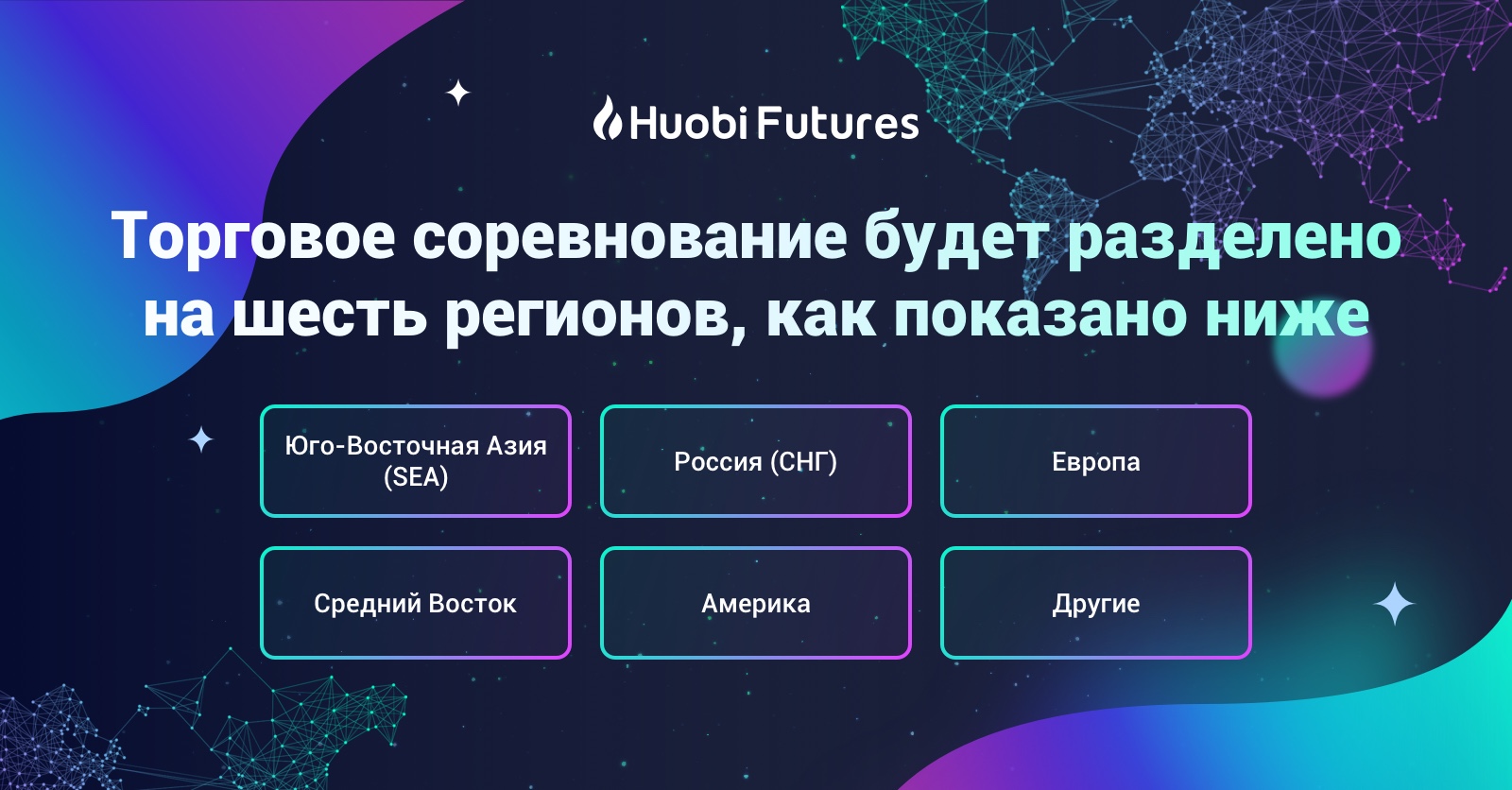 Huobi Futures

Торговое соревнование будет разделено на шесть регионов, как показано ниже

Юго-Восточная Азия (SEA)

Россия (СНГ)

Европа

Средний Восток

Америка

Другие